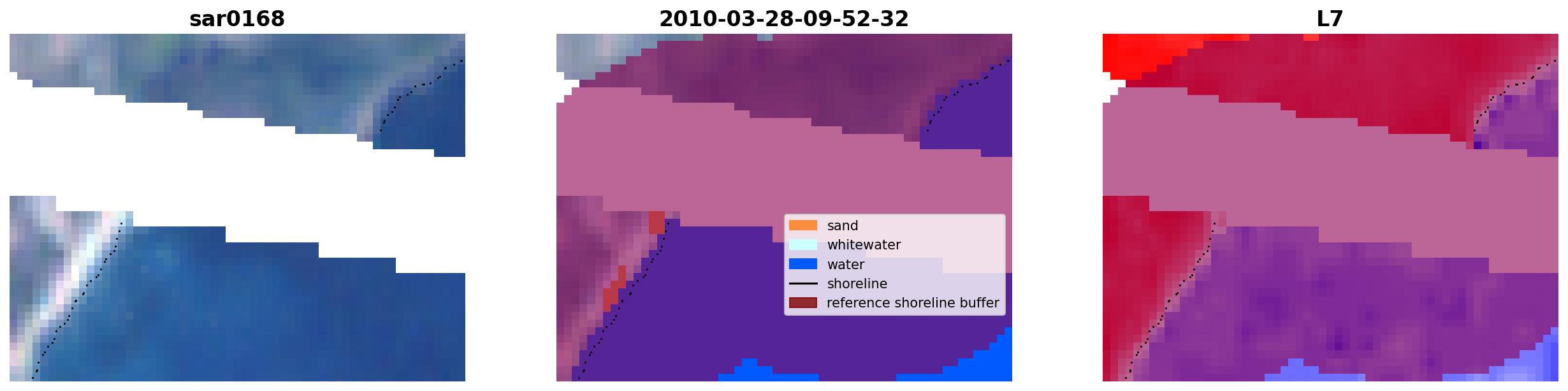 sar0168

2010-03-28-09-52-32

sand
whitewater
water
shoreline
reference shoreline buffer

L7